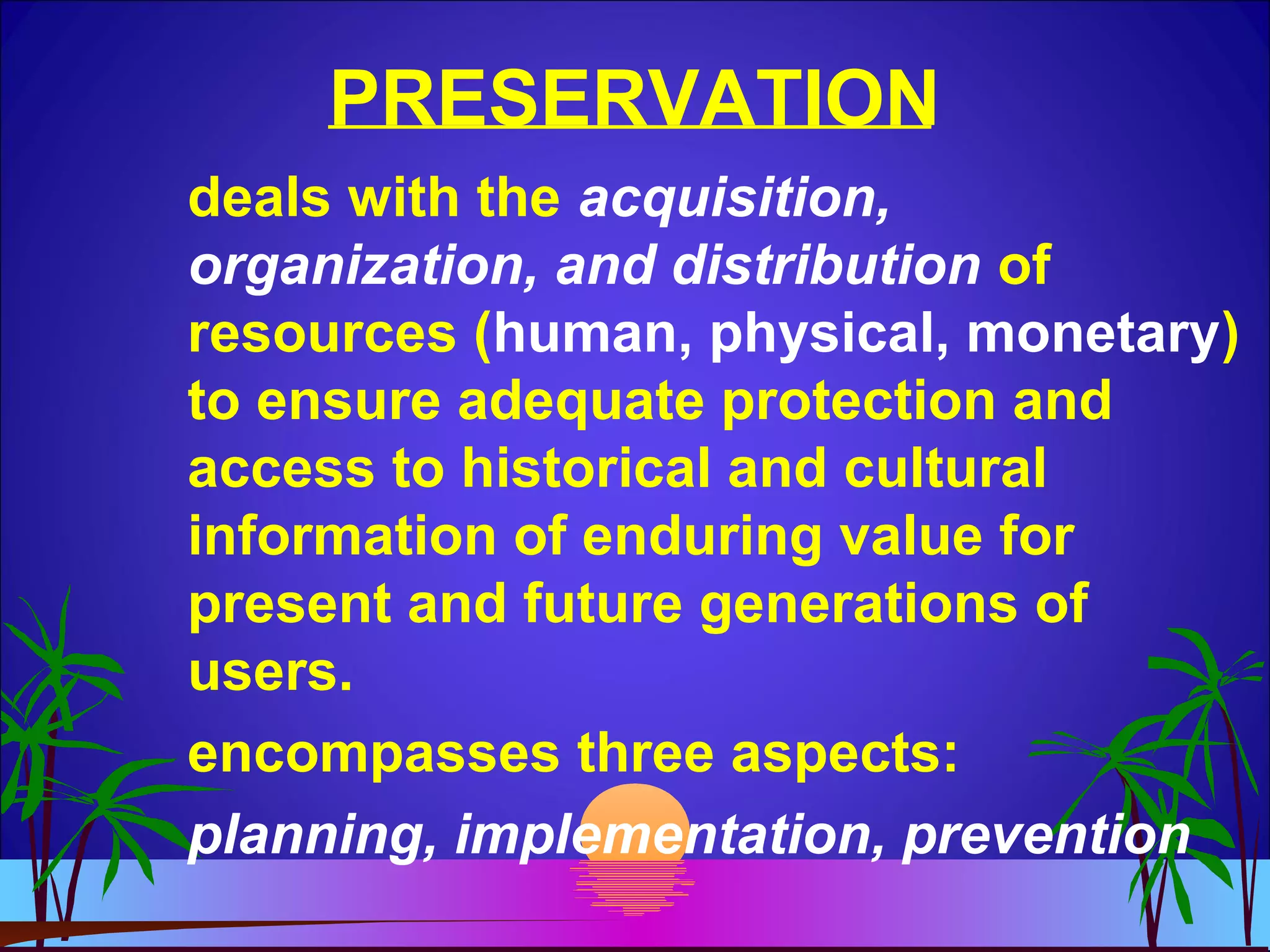 PRESERVATION

deals with the acquisition, organization, and distribution of resources (human, physical, monetary) to ensure adequate protection and access to historical and cultural information of enduring value for present and future generations of users.

encompasses three aspects:

planning, implementation, prevention